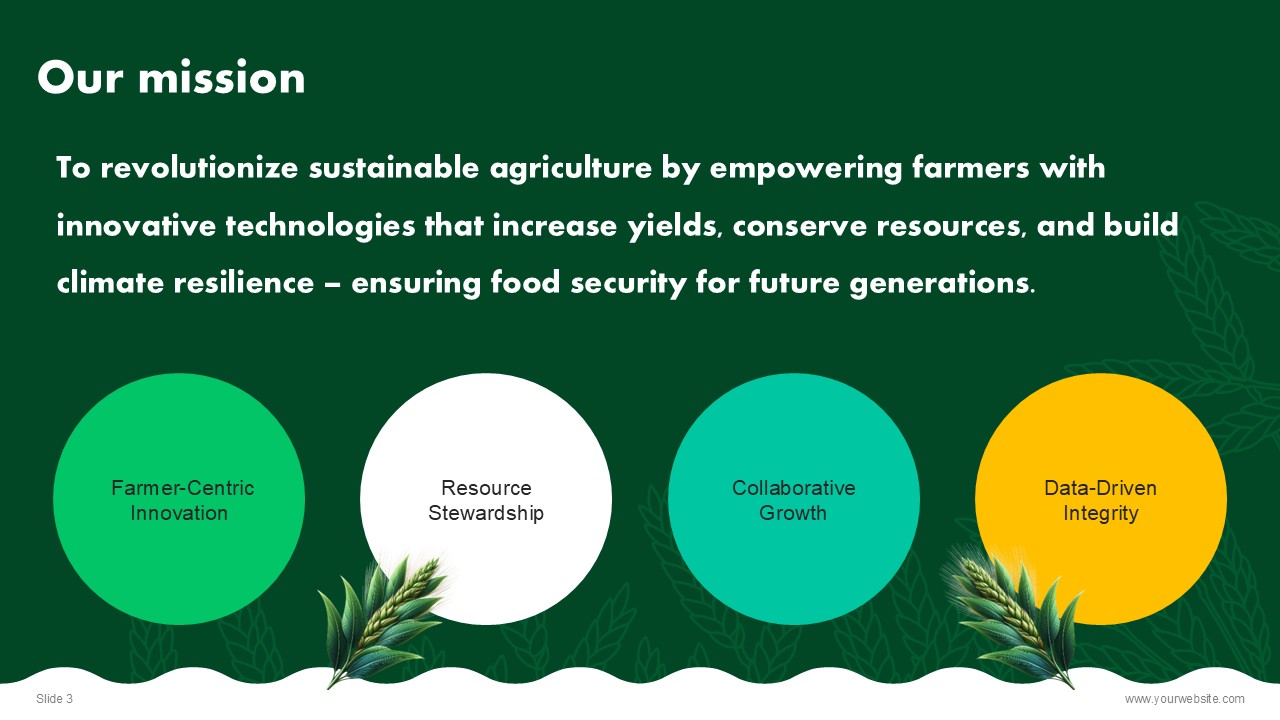 Our mission

To revolutionize sustainable agriculture by empowering farmers with innovative technologies that increase yields, conserve resources, and build climate resilience – ensuring food security for future generations.

Farmer-Centric Innovation

Resource Stewardship

Collaborative Growth

Data-Driven Integrity

Slide 3

www.yourwebsite.com